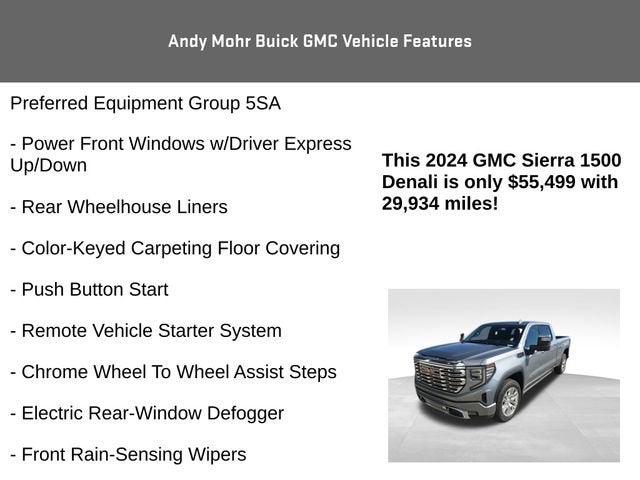 Andy Mohr Buick GMC Vehicle Features

Preferred Equipment Group 5SA

- Power Front Windows w/Driver Express Up/Down

- Rear Wheelhouse Liners

- Color-Keyed Carpeting Floor Covering

- Push Button Start

- Remote Vehicle Starter System

- Chrome Wheel To Wheel Assist Steps

- Electric Rear-Window Defogger

- Front Rain-Sensing Wipers

This 2024 GMC Sierra 1500 Denali is only $55,499 with 29,934 miles!